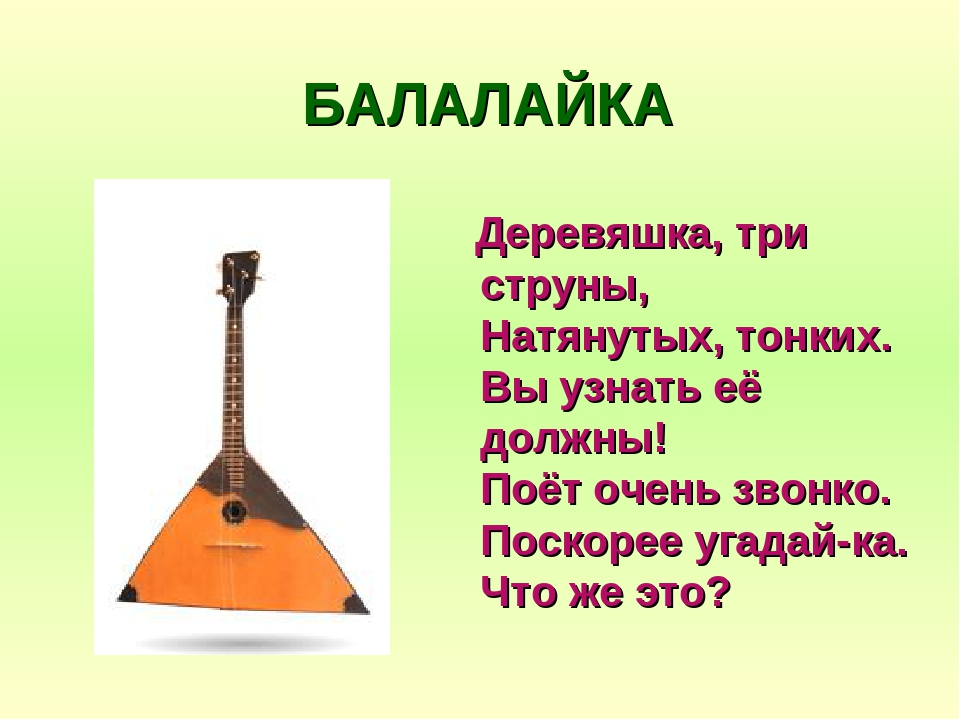 БАЛАЛАЙКА

Деревяшка, три струны,
Натянутых, тонких.
Вы узнать её должны!
Поёт очень звонко.
Поскорее угадай-ка.
Что же это?